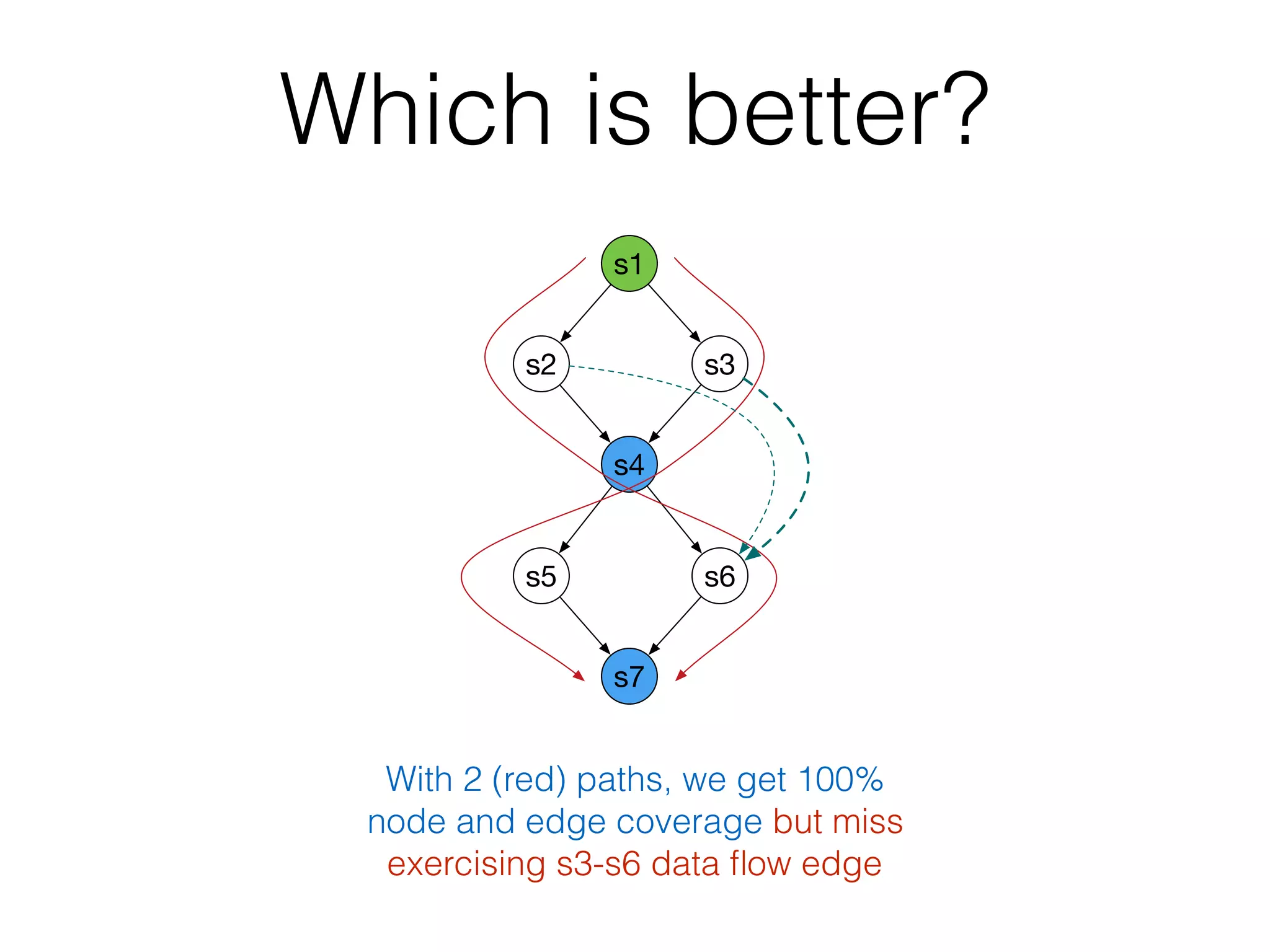 Which is better?

s1

s2

s3

s4

s5

s6

s7

With 2 (red) paths, we get 100% node and edge coverage but miss exercising s3-s6 data flow edge